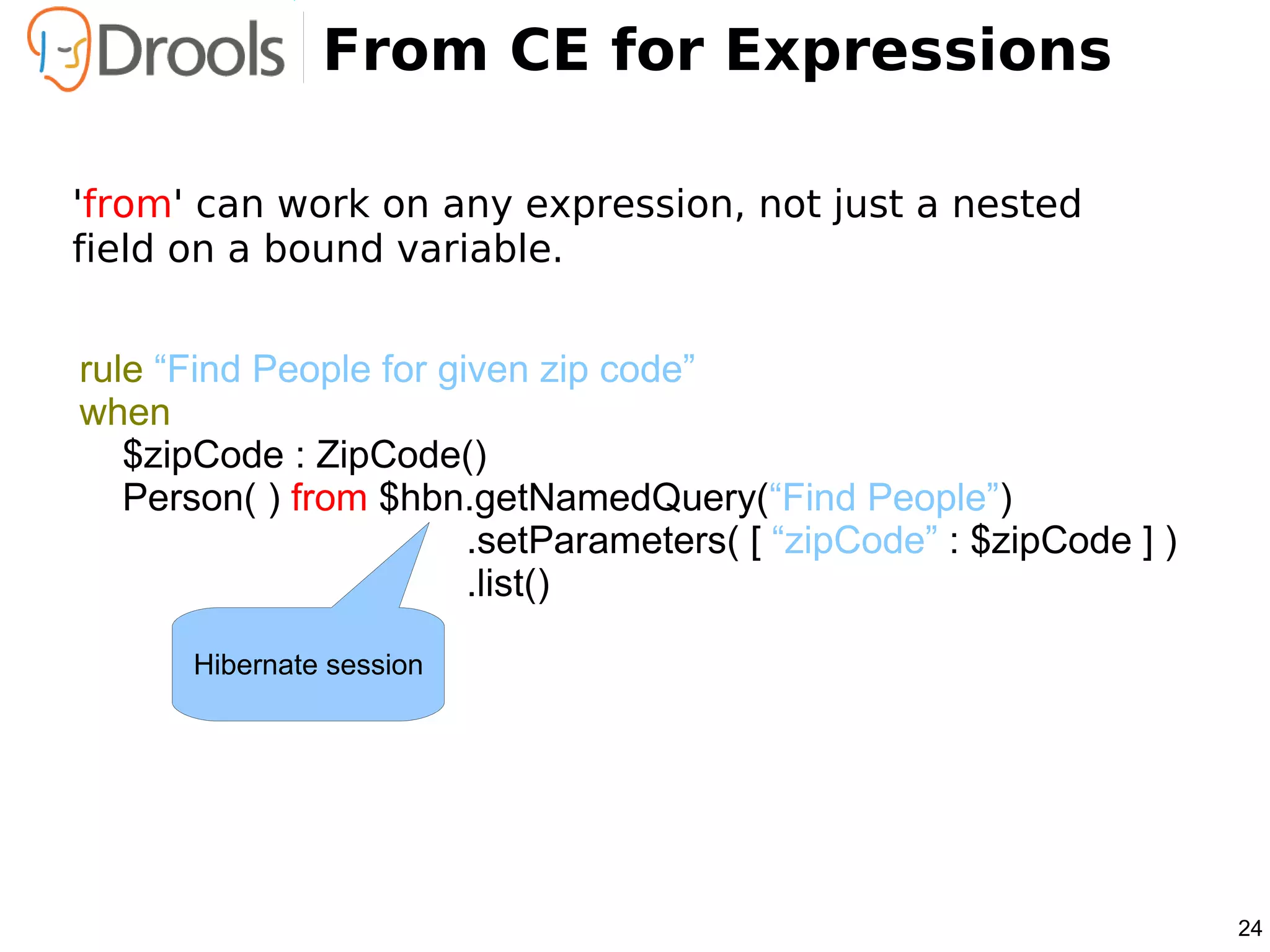 Drools From CE for Expressions

'from' can work on any expression, not just a nested field on a bound variable.

rule “Find People for given zip code”
when
    $zipCode : ZipCode()
    Person( ) from $hbn.getNamedQuery(“Find People”)
                        .setParameters( [ “zipCode” : $zipCode ] )
                        .list()

Hibernate session

24